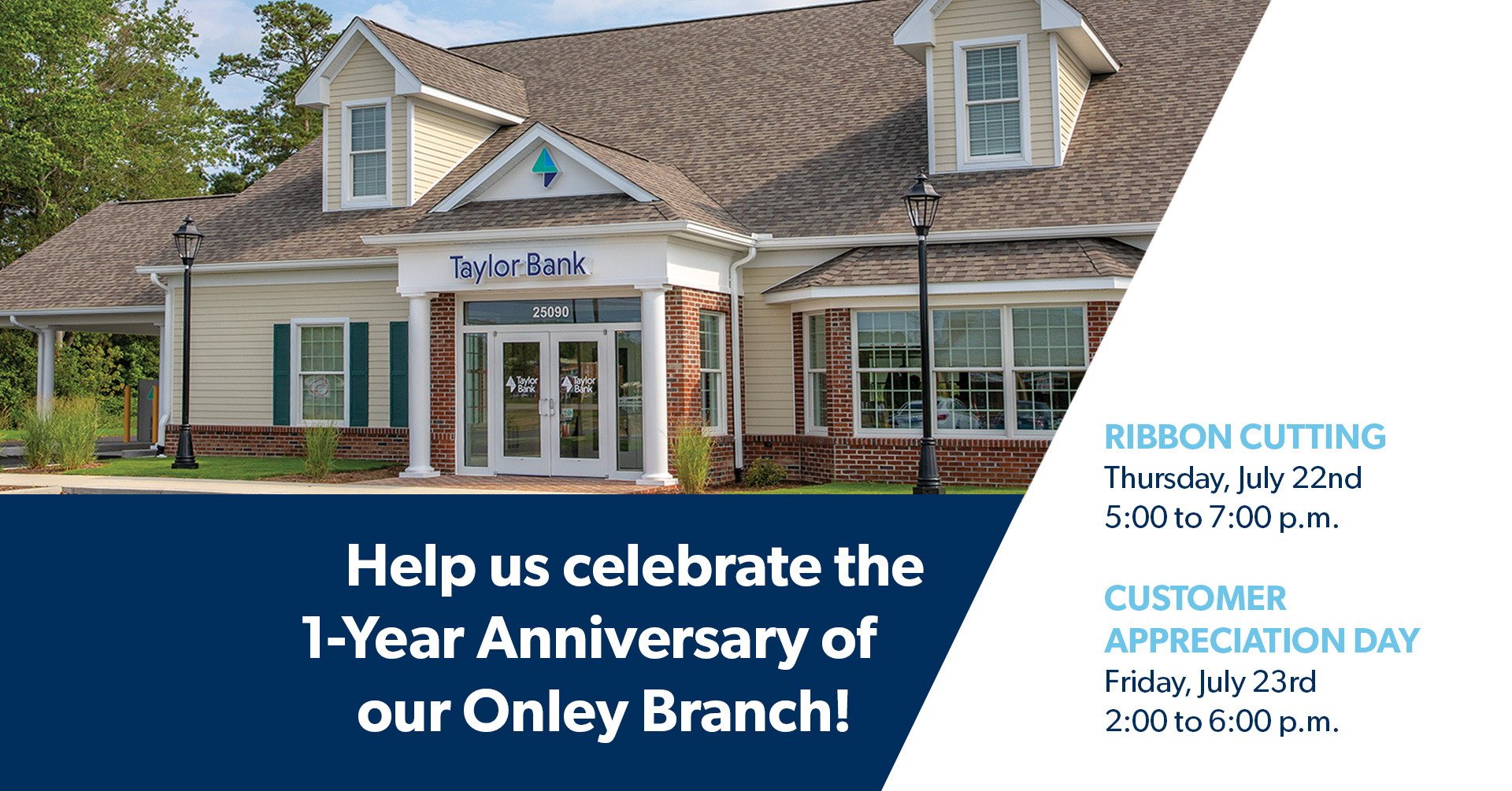 Taylor Bank

25090

Taylor Bank

Taylor Bank

Help us celebrate the 1-Year Anniversary of our Onley Branch!

RIBBON CUTTING
Thursday, July 22nd
5:00 to 7:00 p.m.

CUSTOMER APPRECIATION DAY
Friday, July 23rd
2:00 to 6:00 p.m.